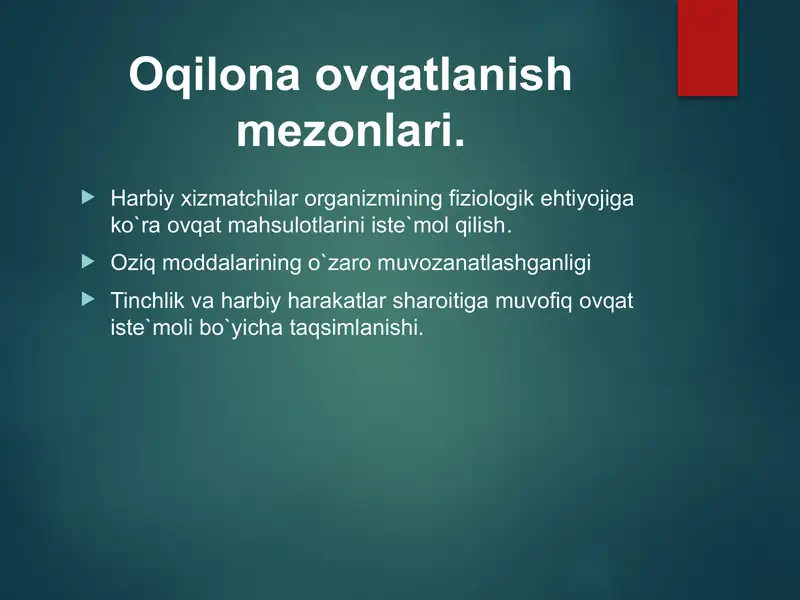 Oqilona ovqatlanish mezonlari.

Harbiy xizmatchilar organizmining fiziologik ehtiyojiga ko`ra ovqat mahsulotlarini iste`mol qilish.

Oziq moddalarining o`zaro muvozanatlashganligi

Tinchlik va harbiy harakatlar sharoitiga muvofiq ovqat iste`moli bo`yicha taqsimlanishi.